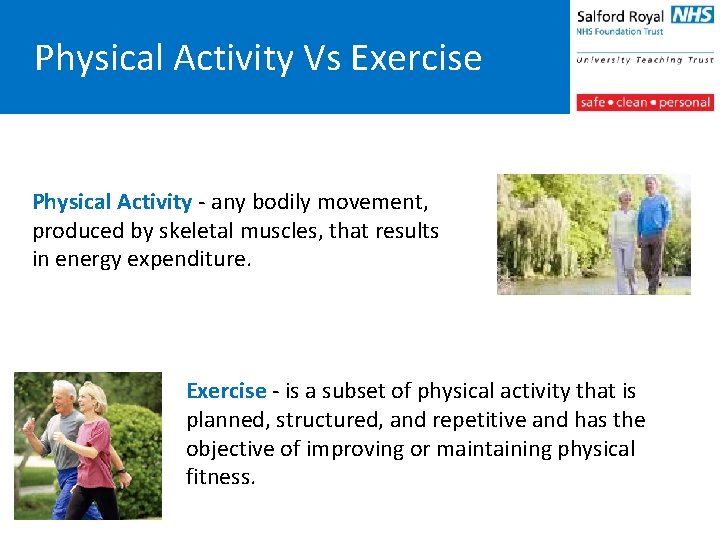 Physical Activity Vs Exercise

Salford Royal NHS
NHS Foundation Trust
University Teaching Trust
safe • clean • personal

Physical Activity - any bodily movement, produced by skeletal muscles, that results in energy expenditure.

Exercise - is a subset of physical activity that is planned, structured, and repetitive and has the objective of improving or maintaining physical fitness.